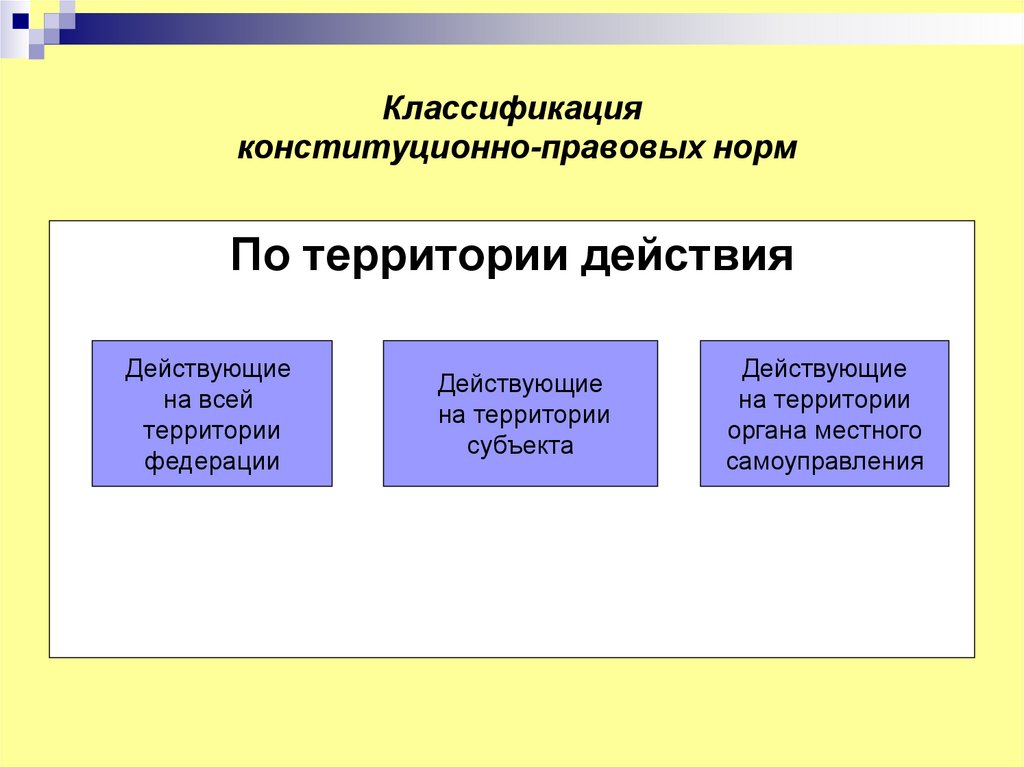 Классификация конституционно-правовых норм

По территории действия

Действующие на всей территории федерации

Действующие на территории субъекта

Действующие на территории органа местного самоуправления